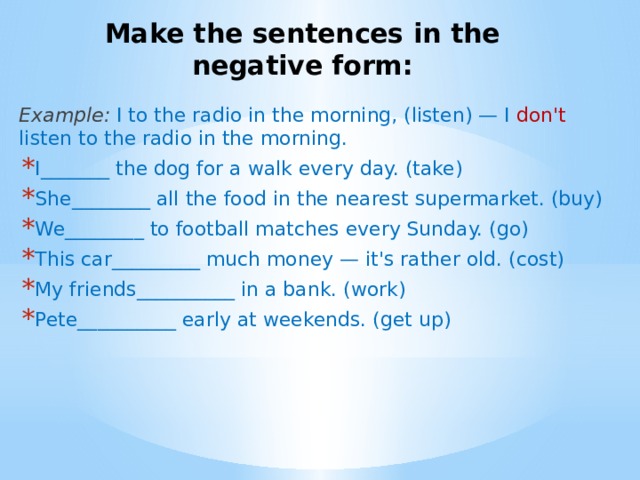 Make the sentences in the negative form:

Example: I to the radio in the morning, (listen) — I don't listen to the radio in the morning.

* I_______ the dog for a walk every day. (take)
* She________ all the food in the nearest supermarket. (buy)
* We________ to football matches every Sunday. (go)
* This car_________ much money — it's rather old. (cost)
* My friends__________ in a bank. (work)
* Pete__________ early at weekends. (get up)